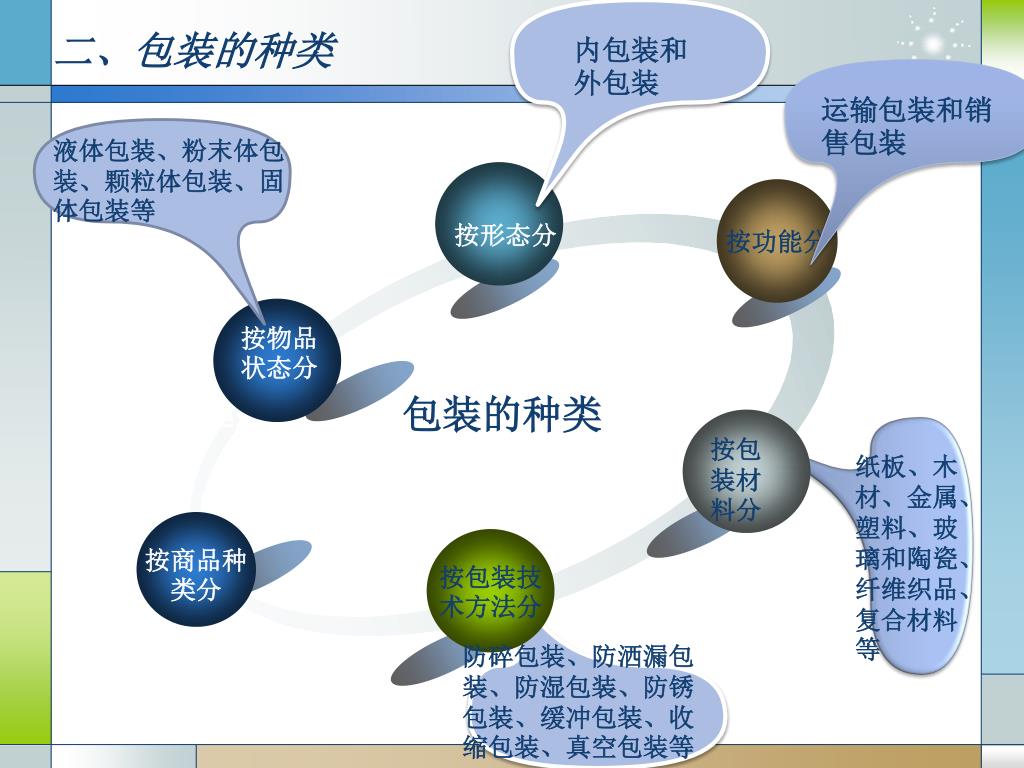 二、包装的种类

内包装和外包装

运输包装和销售包装

液体包装、粉末体包装、颗粒体包装、固体包装等

按形态分

按功能分

按物品状态分

包装的种类

按包装材料分

纸板、木材、金属、塑料、玻璃和陶瓷、纤维织品、复合材料等

按商品种类分

按包装技术方法分

防碎包装、防洒漏包装、防湿包装、防锈包装、缓冲包装、收缩包装、真空包装等